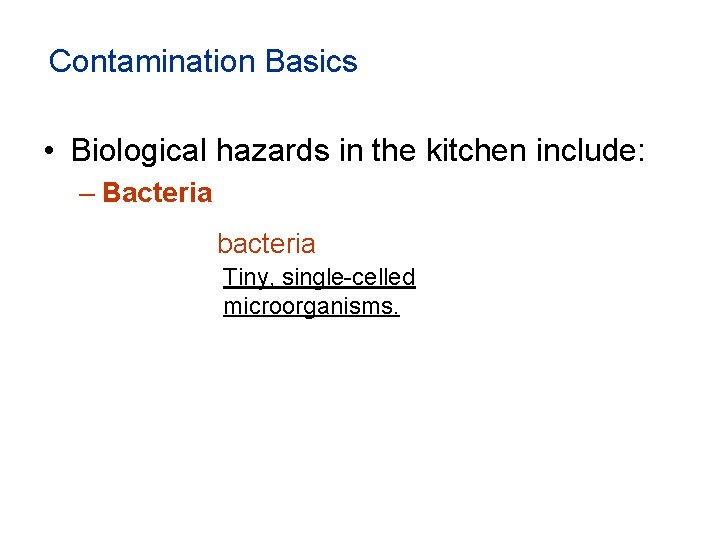 Contamination Basics

• Biological hazards in the kitchen include:

– Bacteria

bacteria

Tiny, single-celled microorganisms.